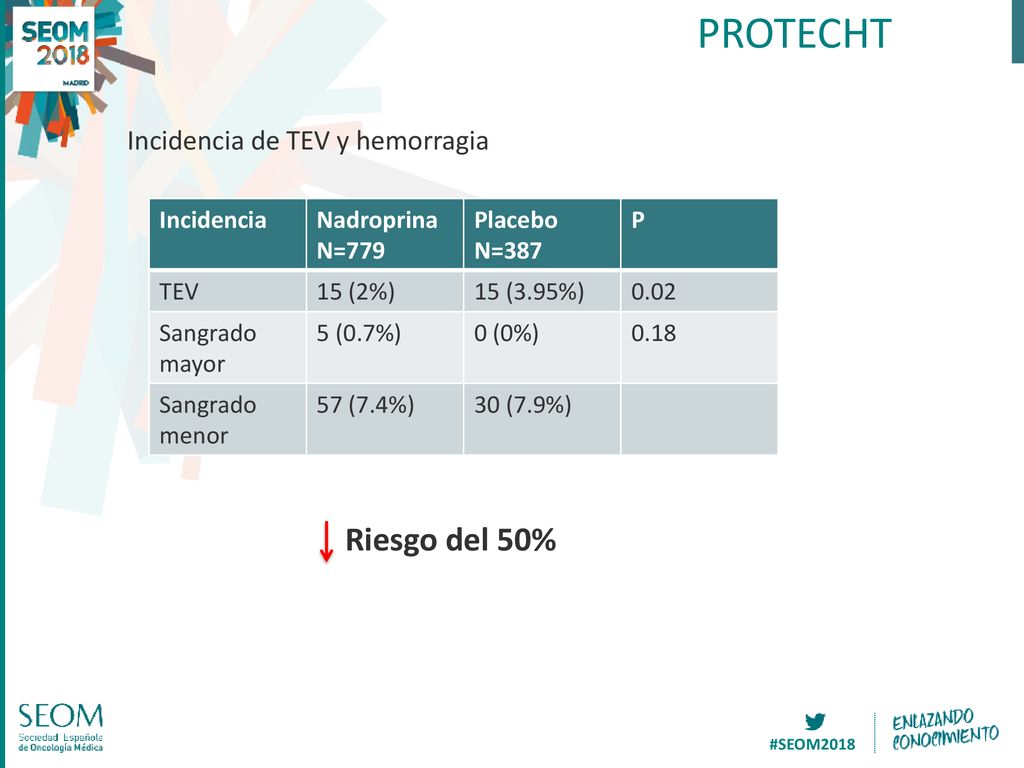 SEOM 2018 MADRID

PROTECHT

Incidencia de TEV y hemorragia

| Incidencia | Nadroprina N=779 | Placebo N=387 | P |
|---|---|---|---|
| TEV | 15 (2%) | 15 (3.95%) | 0.02 |
| Sangrado mayor | 5 (0.7%) | 0 (0%) | 0.18 |
| Sangrado menor | 57 (7.4%) | 30 (7.9%) | |

Riesgo del 50%

SEOM Sociedad Española de Oncología Médica

#SEOM2018

ENLAZANDO CONOCIMIENTO